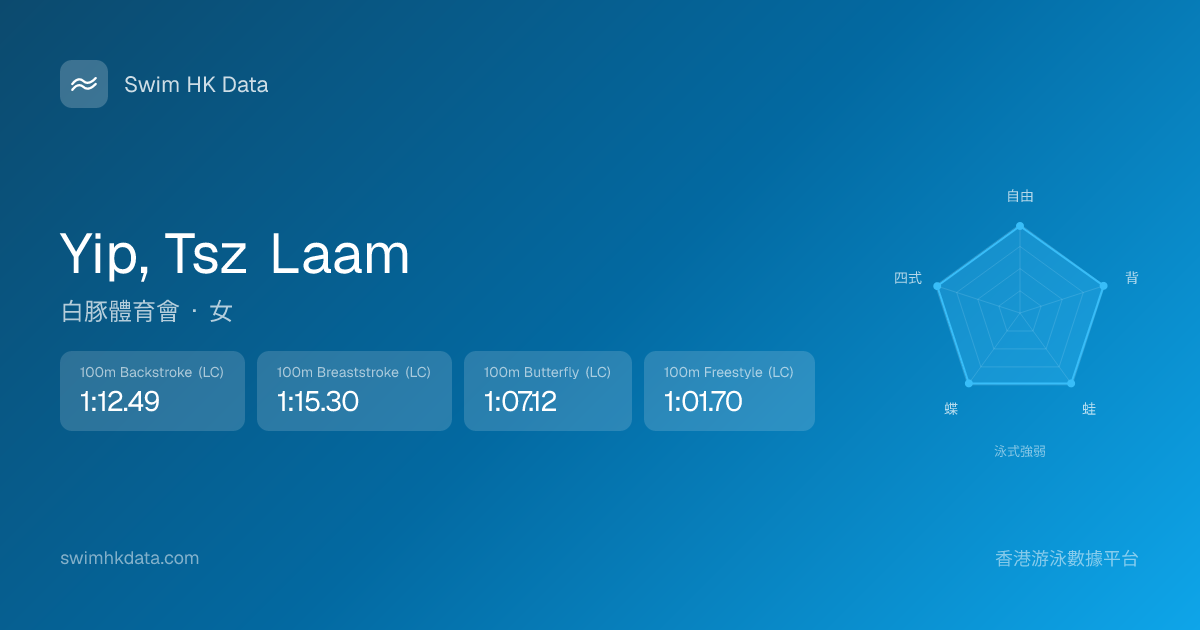 Swim HK Data

Yip, Tsz Laam

白豚體育會 · 女

100m Backstroke (LC)
1:12.49

100m Breaststroke (LC)
1:15.30

100m Butterfly (LC)
1:07.12

100m Freestyle (LC)
1:01.70

自由
背
蛙
蝶
四式

泳式強弱

swimhkdata.com

香港游泳數據平台